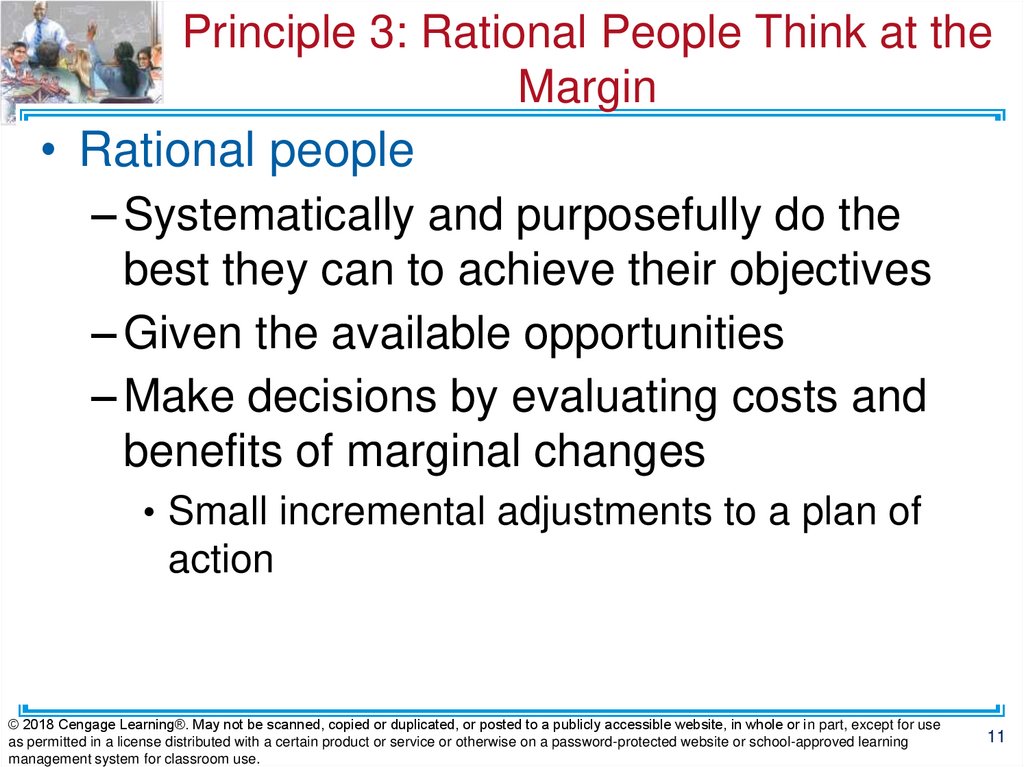 Principle 3: Rational People Think at the Margin

• Rational people
– Systematically and purposefully do the best they can to achieve their objectives
– Given the available opportunities
– Make decisions by evaluating costs and benefits of marginal changes
• Small incremental adjustments to a plan of action

© 2018 Cengage Learning®. May not be scanned, copied or duplicated, or posted to a publicly accessible website, in whole or in part, except for use as permitted in a license distributed with a certain product or service or otherwise on a password-protected website or school-approved learning management system for classroom use.

11